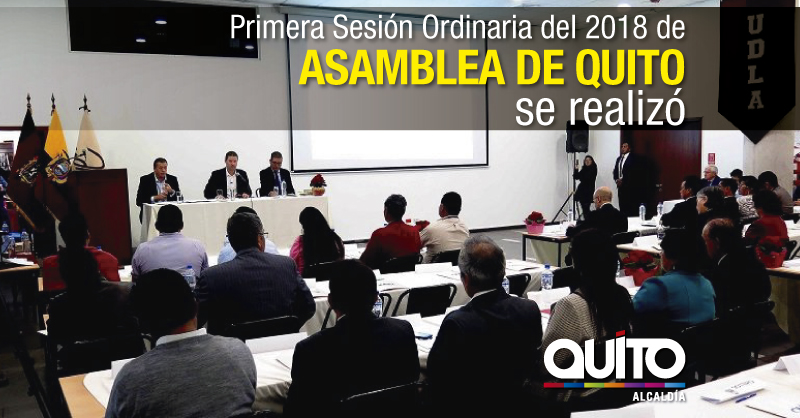 Primera Sesión Ordinaria del 2018 de
ASAMBLEA DE QUITO
se realizó

UDLA

QUITO
ALCALDÍA